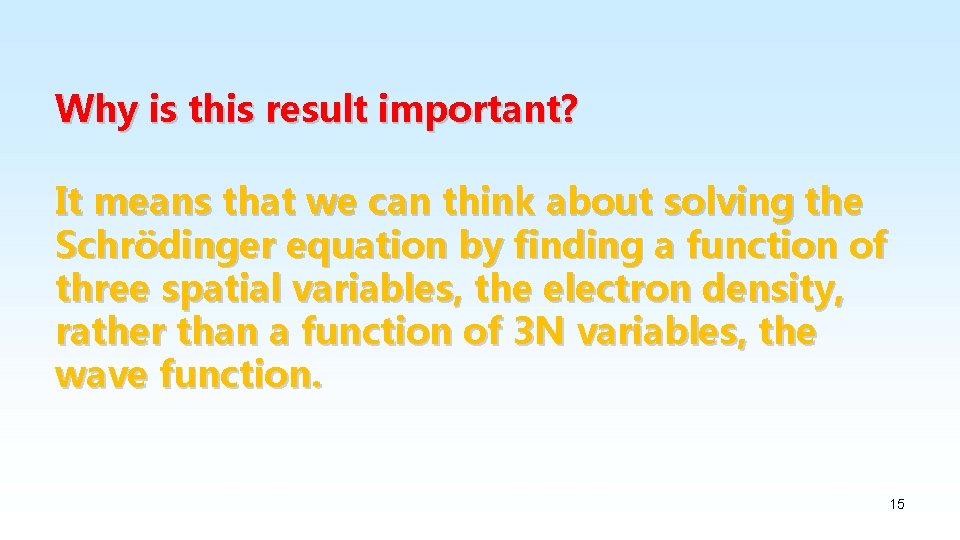 Why is this result important?

It means that we can think about solving the Schrödinger equation by finding a function of three spatial variables, the electron density, rather than a function of 3N variables, the wave function.

15